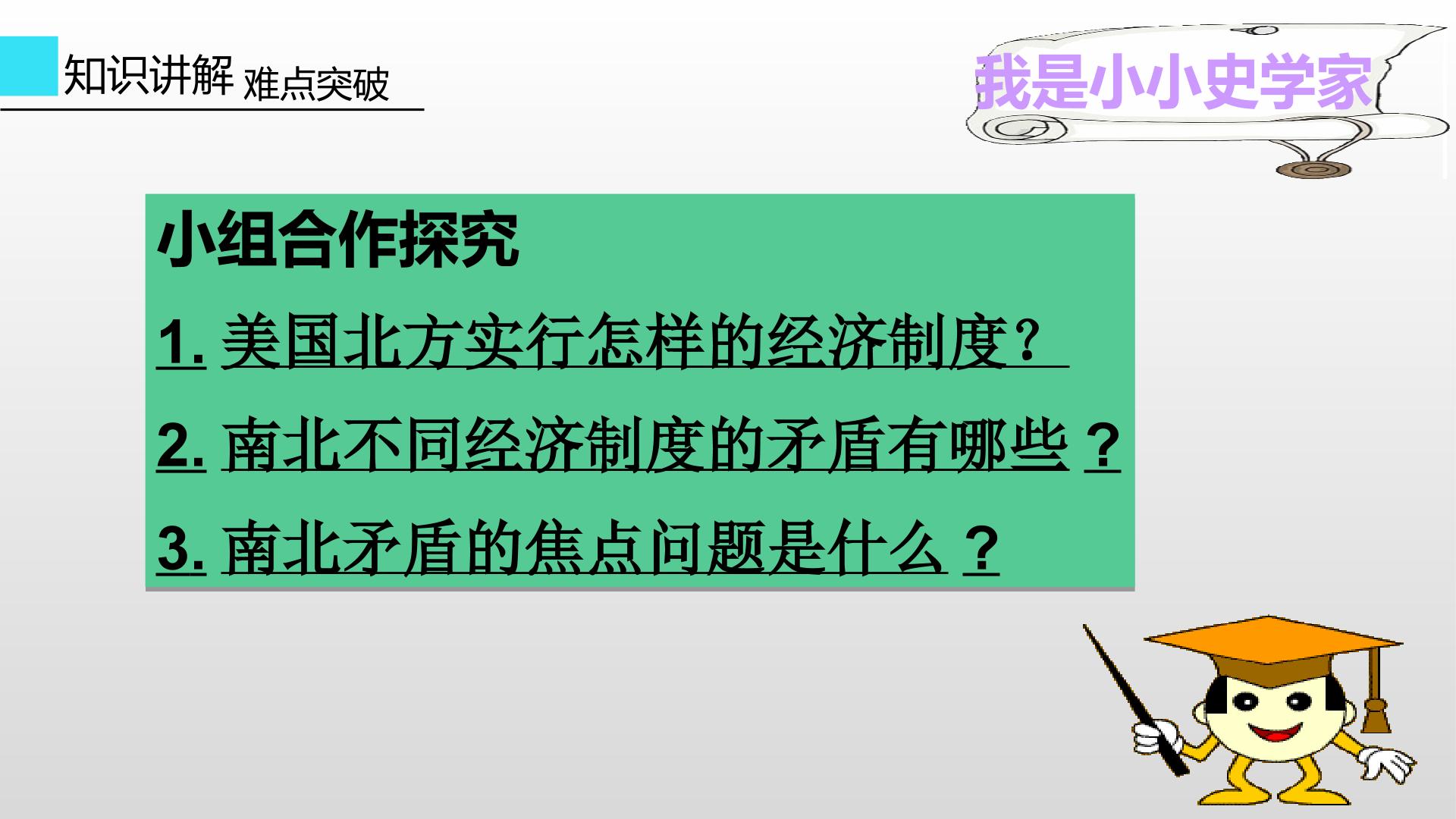 知识讲解 难点突破

我是小小史学家

小组合作探究

1.美国北方实行怎样的经济制度？

2.南北不同经济制度的矛盾有哪些？

3.南北矛盾的焦点问题是什么？